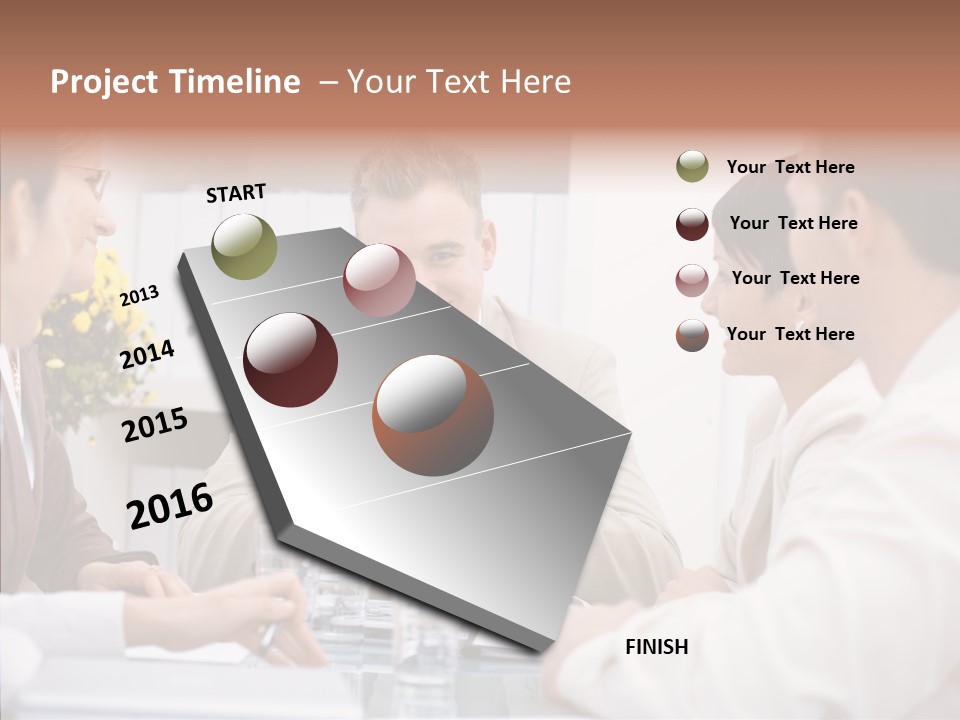 Project Timeline – Your Text Here

START

2013

2014

2015

2016

FINISH

Your Text Here

Your Text Here

Your Text Here

Your Text Here